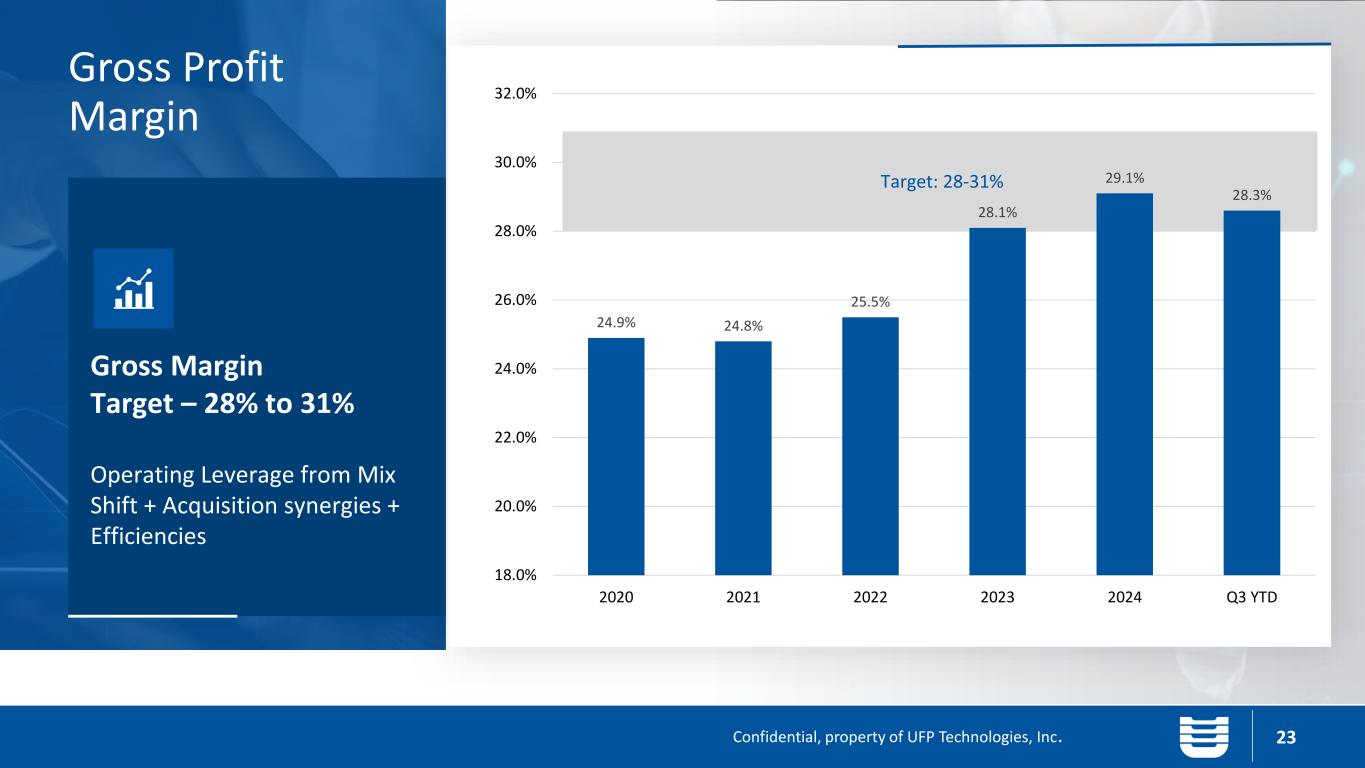 Gross Profit Margin

Gross Margin
Target – 28% to 31%

Operating Leverage from Mix Shift + Acquisition synergies + Efficiencies

32.0%
30.0%
28.0%
26.0%
24.0%
22.0%
20.0%
18.0%

Target: 28-31%

24.9%
24.8%
25.5%
28.1%
29.1%
28.3%

2020
2021
2022
2023
2024
Q3 YTD

Confidential, property of UFP Technologies, Inc.
23